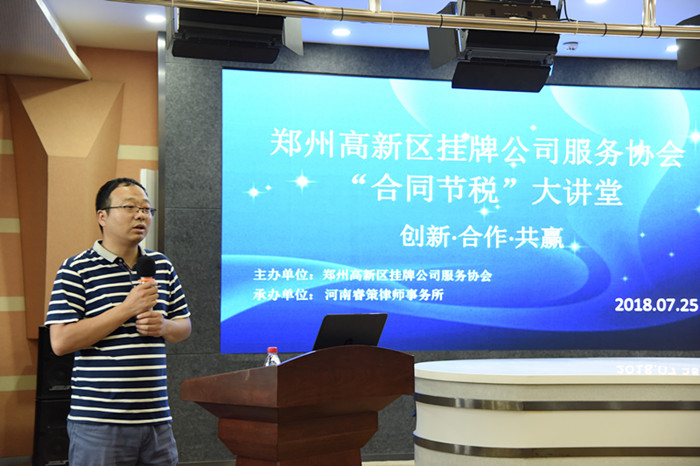 郑州高新区挂牌公司服务协会
“合同节税”大讲堂

创新·合作·共赢

主办单位：郑州高新区挂牌公司服务协会
承办单位：河南睿策律师事务所

2018.07.25